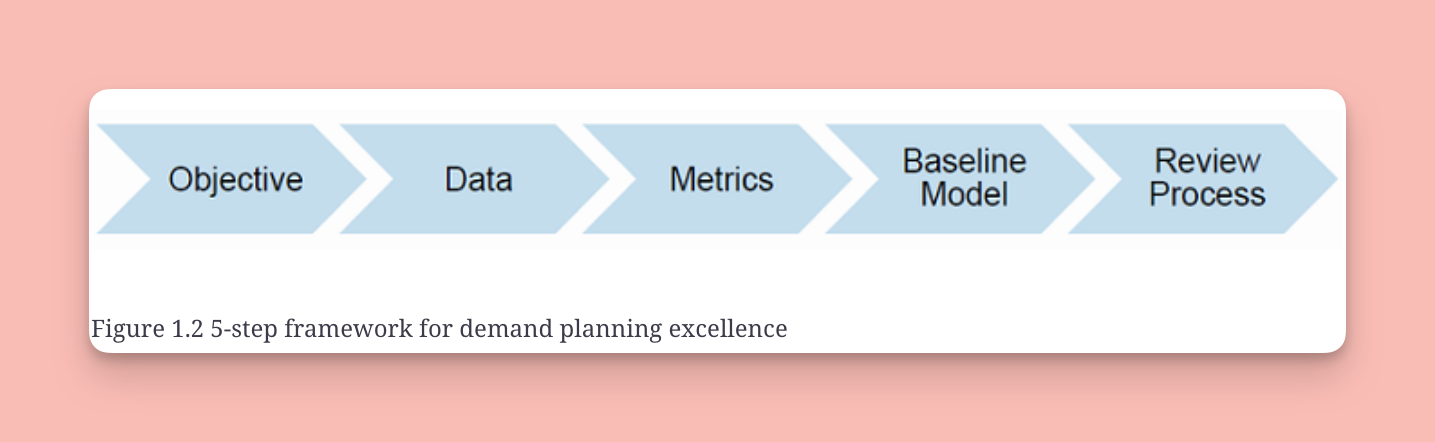 Objective

Data

Metrics

Baseline Model

Review Process

Figure 1.2 5-step framework for demand planning excellence